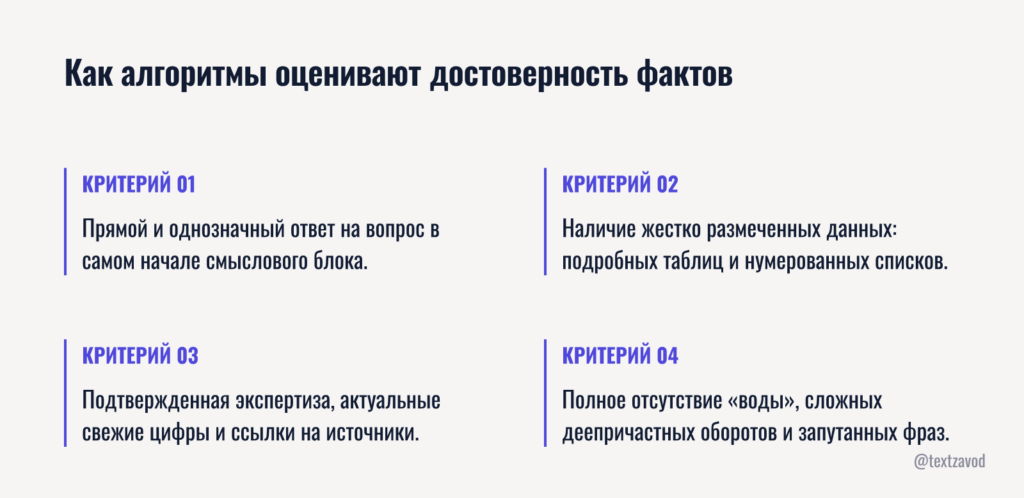 Как алгоритмы оценивают достоверность фактов

КРИТЕРИЙ 01

Прямой и однозначный ответ на вопрос в самом начале смыслового блока.

КРИТЕРИЙ 02

Наличие жестко размеченных данных: подробных таблиц и нумерованных списков.

КРИТЕРИЙ 03

Подтвержденная экспертиза, актуальные свежие цифры и ссылки на источники.

КРИТЕРИЙ 04

Полное отсутствие «воды», сложных деепричастных оборотов и запутанных фраз.

@textzavod